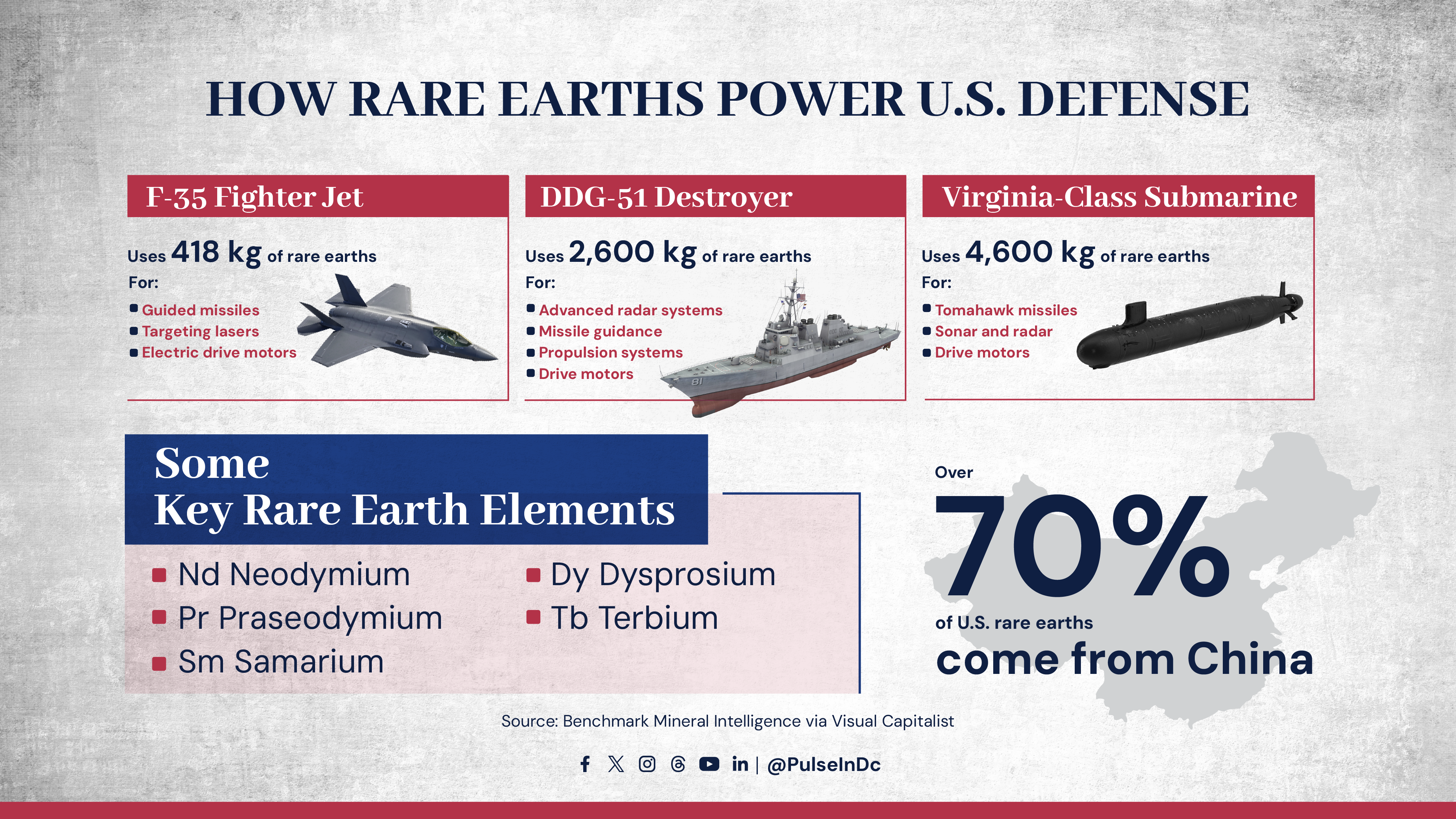 HOW RARE EARTHS POWER U.S. DEFENSE

F-35 Fighter Jet

Uses 418 kg of rare earths
For:
- Guided missiles
- Targeting lasers
- Electric drive motors

DDG-51 Destroyer

Uses 2,600 kg of rare earths
For:
- Advanced radar systems
- Missile guidance
- Propulsion systems
- Drive motors

81

Virginia-Class Submarine

Uses 4,600 kg of rare earths
For:
- Tomahawk missiles
- Sonar and radar
- Drive motors

Some
Key Rare Earth Elements

- Nd Neodymium
- Pr Praseodymium
- Sm Samarium
- Dy Dysprosium
- Tb Terbium

Over
70%
of U.S. rare earths
come from China

Source: Benchmark Mineral Intelligence via Visual Capitalist

in | @PulseInDc